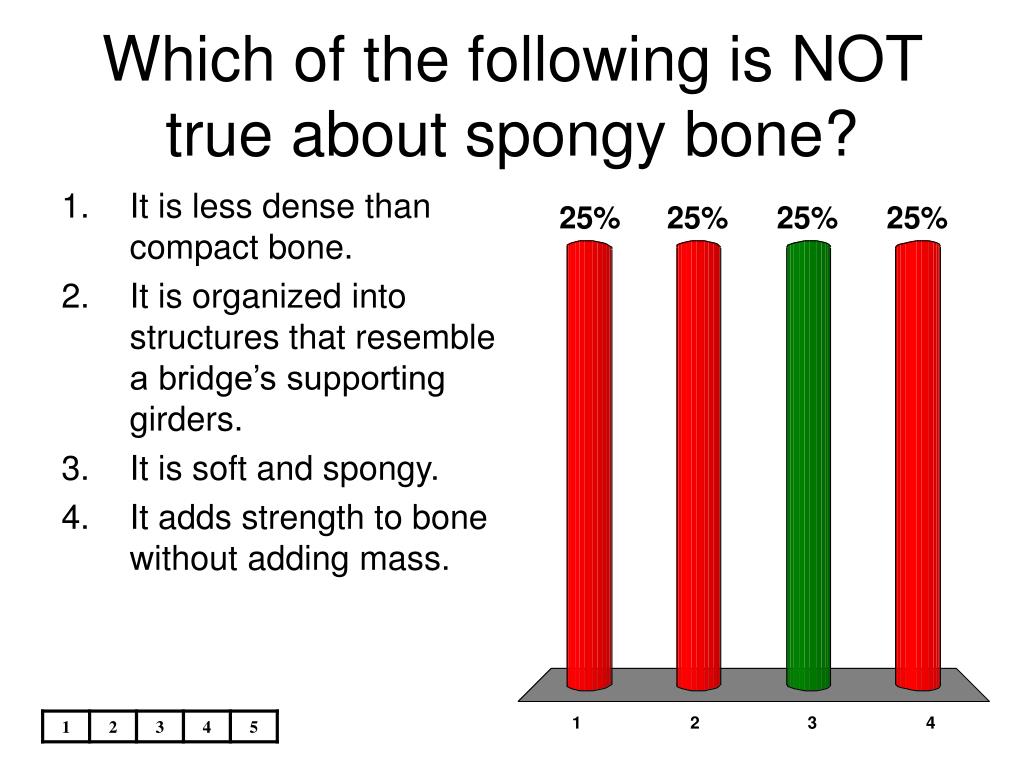 Which of the following is NOT true about spongy bone?

1. It is less dense than compact bone.
2. It is organized into structures that resemble a bridge’s supporting girders.
3. It is soft and spongy.
4. It adds strength to bone without adding mass.

25% 25% 25% 25%

1 2 3 4

| 1 | 2 | 3 | 4 | 5 |
|---|---|---|---|---|